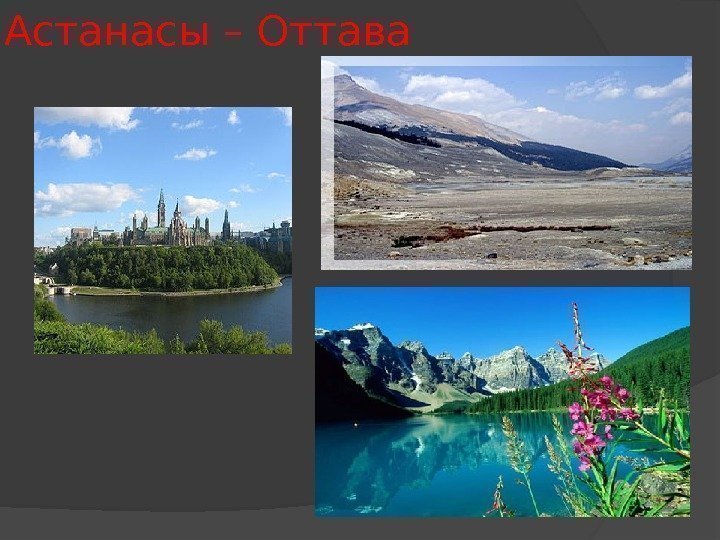 Астанасы – Оттава